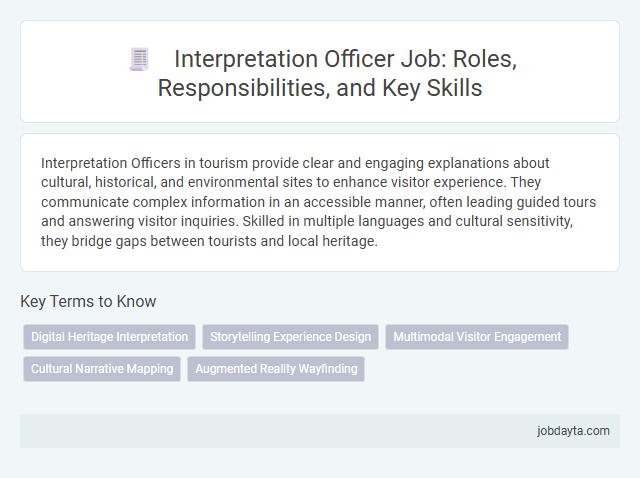 Interpretation Officer Job: Roles, Responsibilities, and Key Skills

Interpretation Officers in tourism provide clear and engaging explanations about cultural, historical, and environmental sites to enhance visitor experience. They communicate complex information in an accessible manner, often leading guided tours and answering visitor inquiries. Skilled in multiple languages and cultural sensitivity, they bridge gaps between tourists and local heritage.

Key Terms to Know

Digital Heritage Interpretation

Storytelling Experience Design

Multimodal Visitor Engagement

Cultural Narrative Mapping

Augmented Reality Wayfinding

jobdayta.com